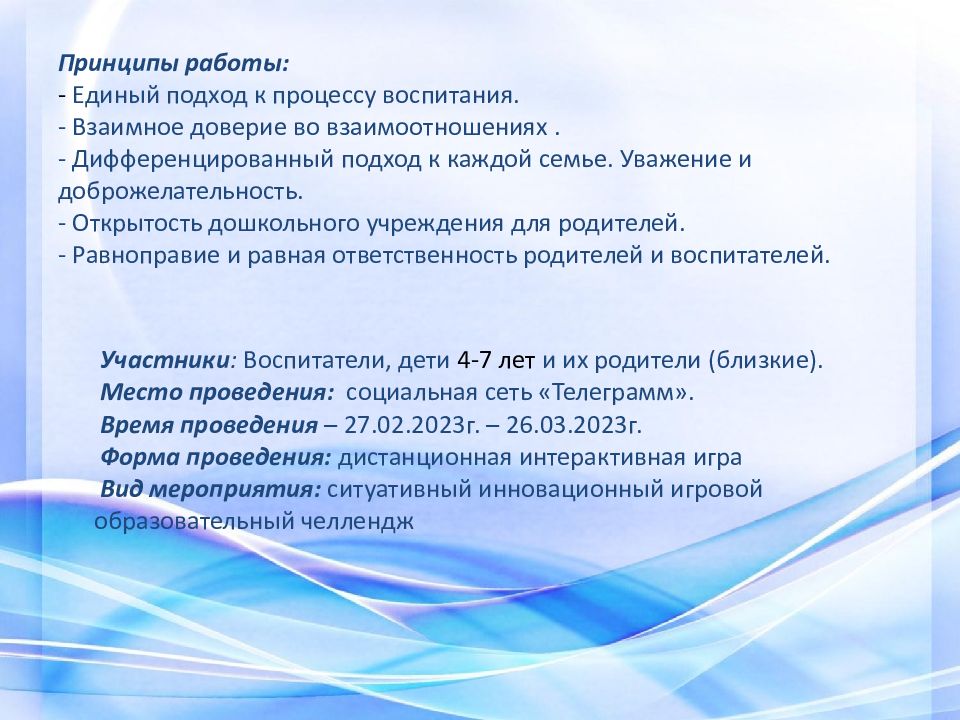 Принципы работы:
- Единый подход к процессу воспитания.
- Взаимное доверие во взаимоотношениях .
- Дифференцированный подход к каждой семье. Уважение и доброжелательность.
- Открытость дошкольного учреждения для родителей.
- Равноправие и равная ответственность родителей и воспитателей.

Участники: Воспитатели, дети 4-7 лет и их родители (близкие).
Место проведения: социальная сеть «Телеграмм».
Время проведения – 27.02.2023г. – 26.03.2023г.
Форма проведения: дистанционная интерактивная игра
Вид мероприятия: ситуативный инновационный игровой образовательный челлендж